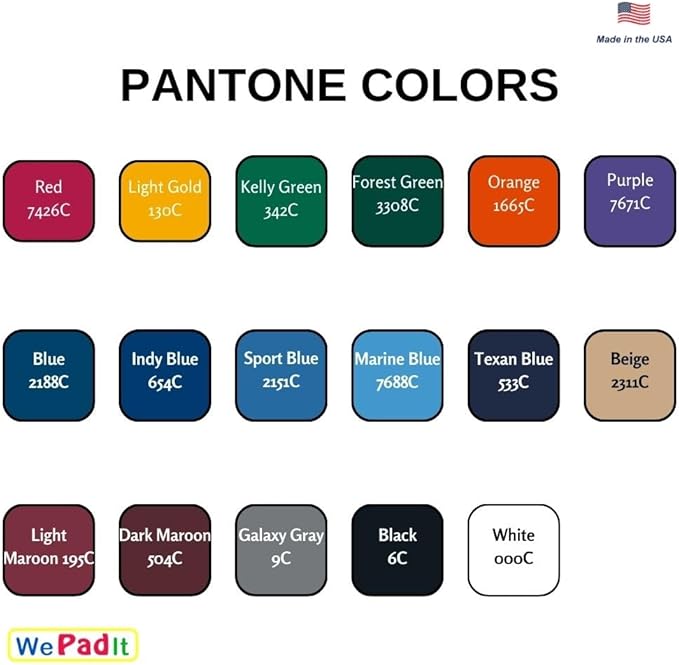 Made in the USA

PANTONE COLORS

Red 7426C

Light Gold 130C

Kelly Green 342C

Forest Green 3308C

Orange 1665C

Purple 7671C

Blue 2188C

Indy Blue 654C

Sport Blue 2151C

Marine Blue 7688C

Texan Blue 533C

Beige 2311C

Light Maroon 195C

Dark Maroon 504C

Galaxy Gray 9C

Black 6C

White 000C

WePadIt